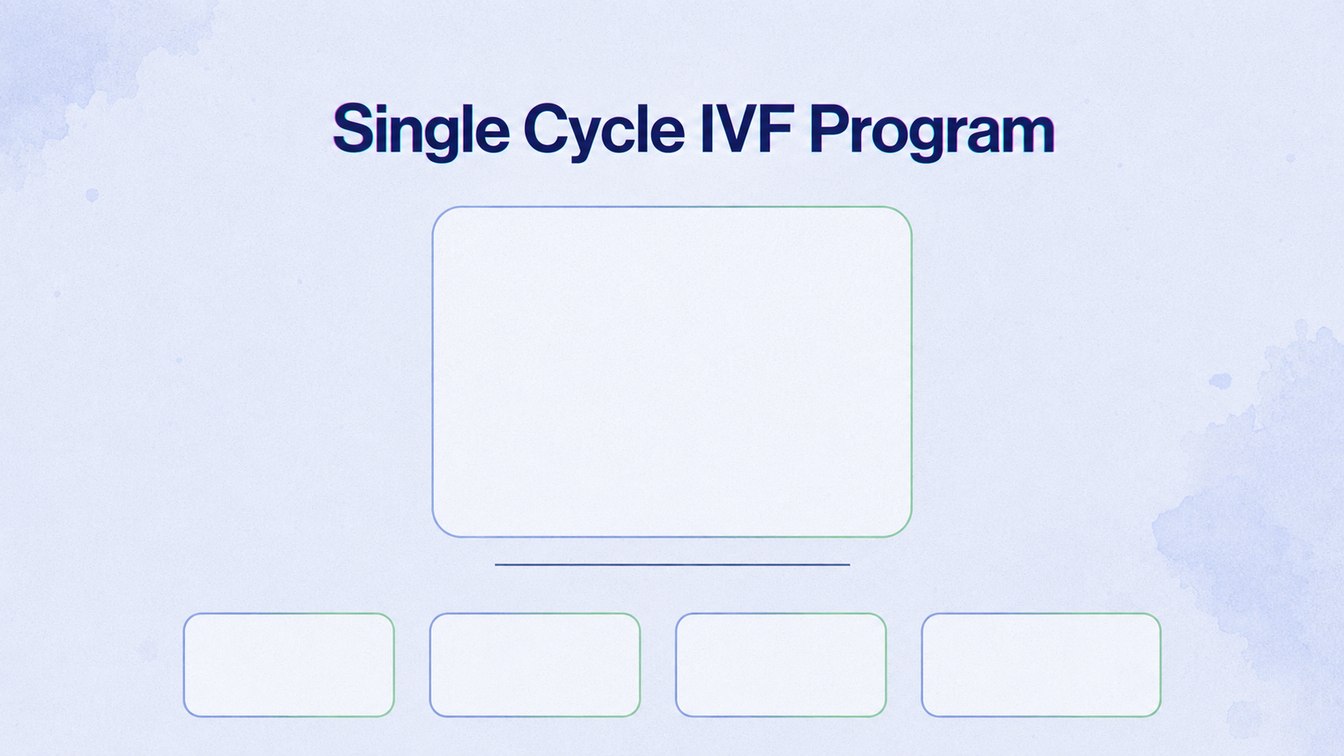 Single Cycle IVF Program